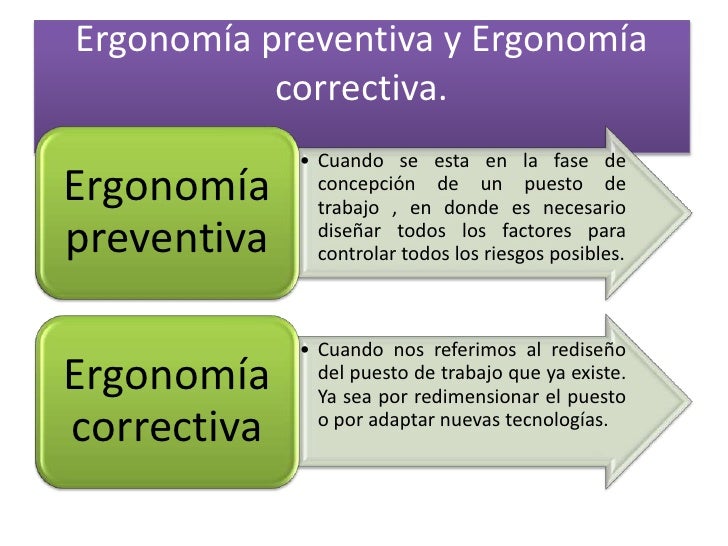 Ergonomía preventiva y Ergonomía correctiva.

Ergonomía preventiva

• Cuando se esta en la fase de concepción de un puesto de trabajo , en donde es necesario diseñar todos los factores para controlar todos los riesgos posibles.

Ergonomía correctiva

• Cuando nos referimos al rediseño del puesto de trabajo que ya existe. Ya sea por redimensionar el puesto o por adaptar nuevas tecnologías.